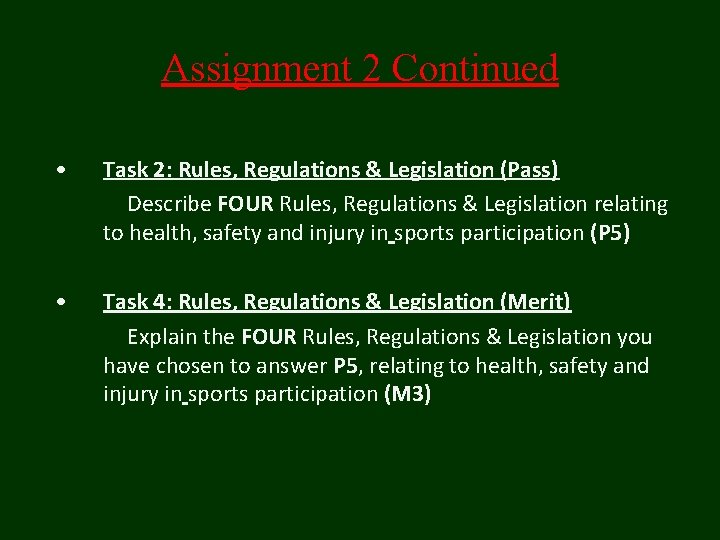 Assignment 2 Continued

• Task 2: Rules, Regulations & Legislation (Pass)
Describe FOUR Rules, Regulations & Legislation relating to health, safety and injury in sports participation (P5)

• Task 4: Rules, Regulations & Legislation (Merit)
Explain the FOUR Rules, Regulations & Legislation you have chosen to answer P5, relating to health, safety and injury in sports participation (M3)